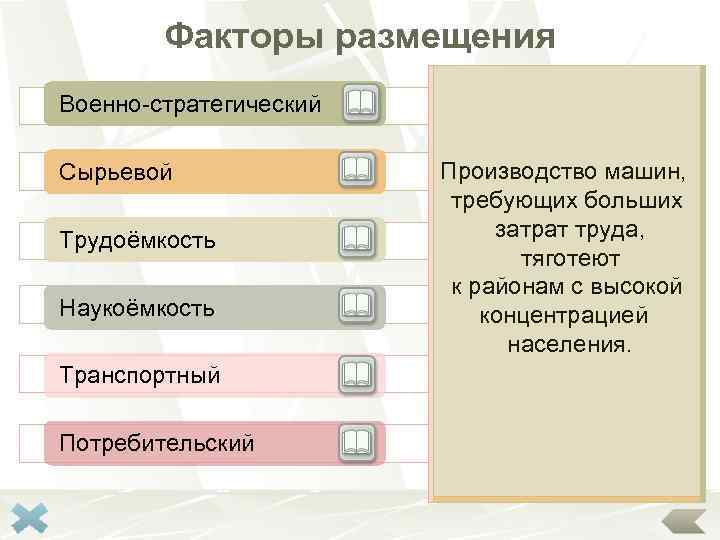 Факторы размещения

Военно-стратегический

Сырьевой

Трудоёмкость

Наукоёмкость

Транспортный

Потребительский

Производство машин, требующих больших затрат труда, тяготеют к районам с высокой концентрацией населения.